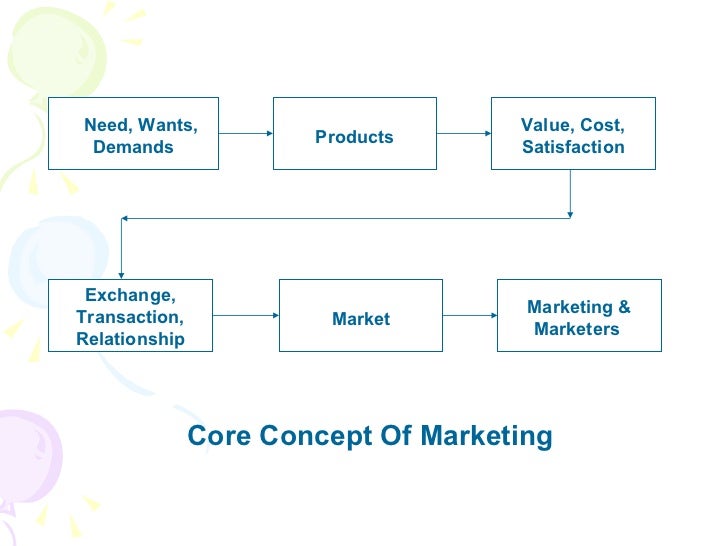 Need, Wants, Demands

Products

Value, Cost, Satisfaction

Exchange, Transaction, Relationship

Market

Marketing & Marketers

Core Concept Of Marketing